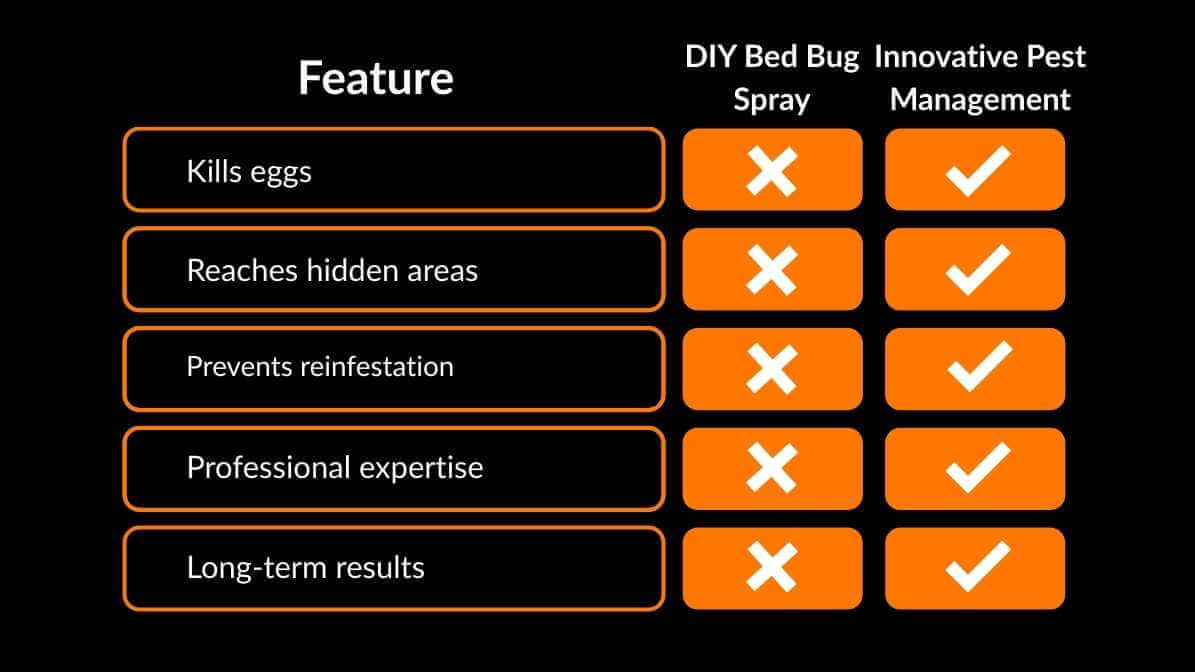 | Feature | DIY Bed Bug Spray | Innovative Pest Management |
|---|---|---|
| Kills eggs | ✗ | ✓ |
| Reaches hidden areas | ✗ | ✓ |
| Prevents reinfestation | ✗ | ✓ |
| Professional expertise | ✗ | ✓ |
| Long-term results | ✗ | ✓ |